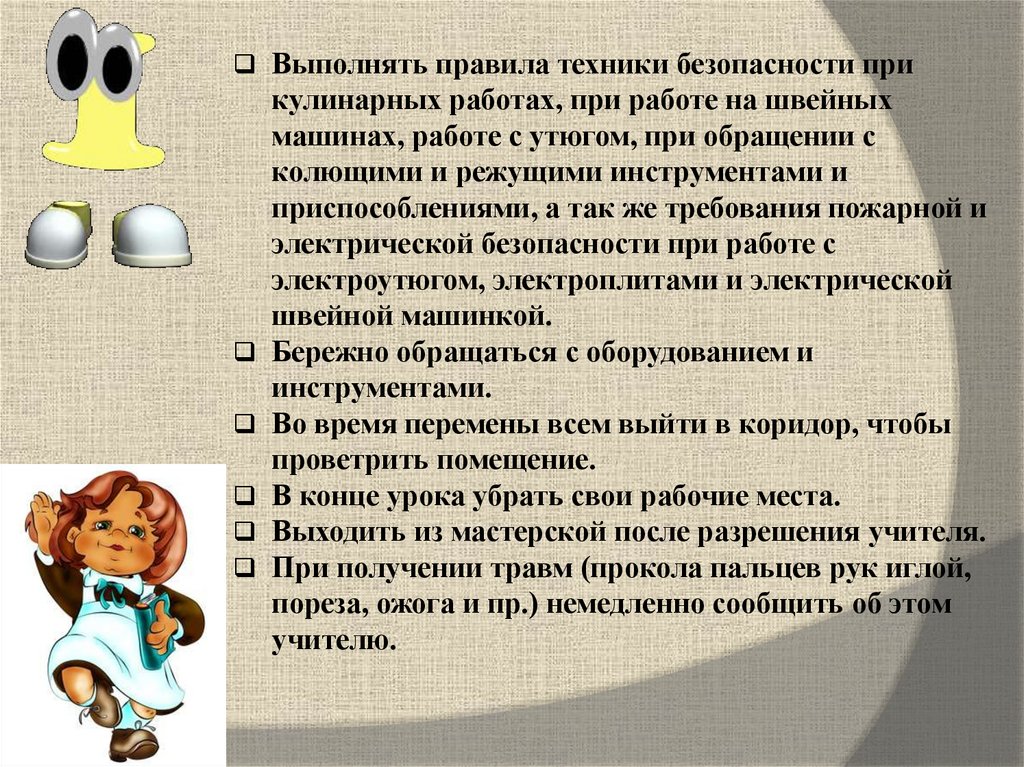 ❑ Выполнять правила техники безопасности при кулинарных работах, при работе на швейных машинах, работе с утюгом, при обращении с колющими и режущими инструментами и приспособлениями, а так же требования пожарной и электрической безопасности при работе с электроутюгом, электроплитами и электрической швейной машинкой.
❑ Бережно обращаться с оборудованием и инструментами.
❑ Во время перемены всем выйти в коридор, чтобы проветрить помещение.
❑ В конце урока убрать свои рабочие места.
❑ Выходить из мастерской после разрешения учителя.
❑ При получении травм (прокола пальцев рук иглой, пореза, ожога и пр.) немедленно сообщить об этом учителю.